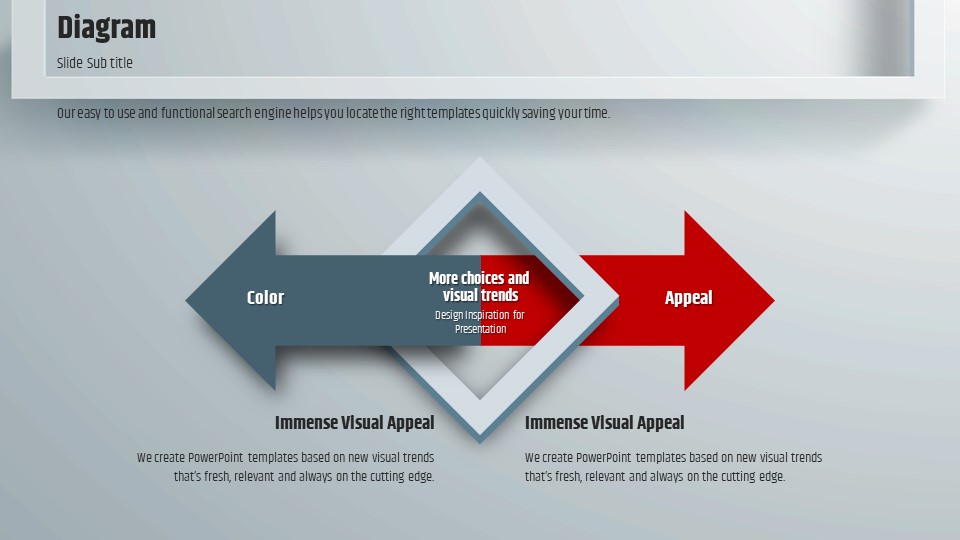 Diagram

Slide Sub title

Our easy to use and functional search engine helps you locate the right templates quickly saving your time.

Color

More choices and visual trends

Design Inspiration for Presentation

Appeal

Immense Visual Appeal

We create PowerPoint templates based on new visual trends that's fresh, relevant and always on the cutting edge.

Immense Visual Appeal

We create PowerPoint templates based on new visual trends that's fresh, relevant and always on the cutting edge.